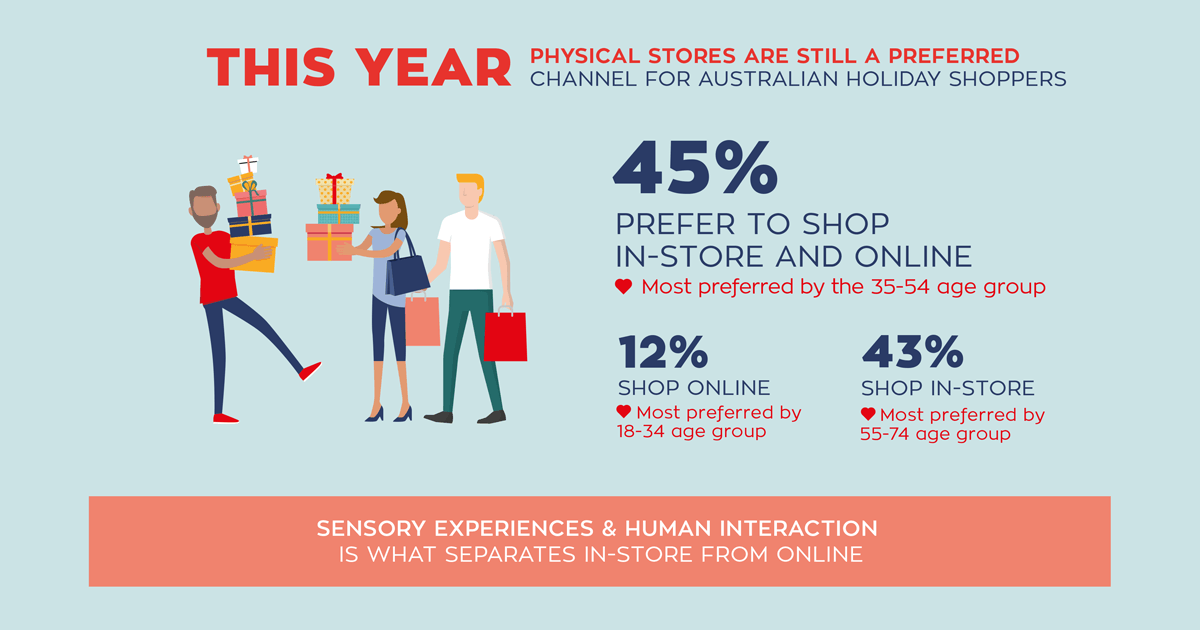 THIS YEAR PHYSICAL STORES ARE STILL A PREFERRED CHANNEL FOR AUSTRALIAN HOLIDAY SHOPPERS

45%

PREFER TO SHOP IN-STORE AND ONLINE

Most preferred by the 35-54 age group

12%

SHOP ONLINE

Most preferred by 18-34 age group

43%

SHOP IN-STORE

Most preferred by 55-74 age group

SENSORY EXPERIENCES & HUMAN INTERACTION IS WHAT SEPARATES IN-STORE FROM ONLINE